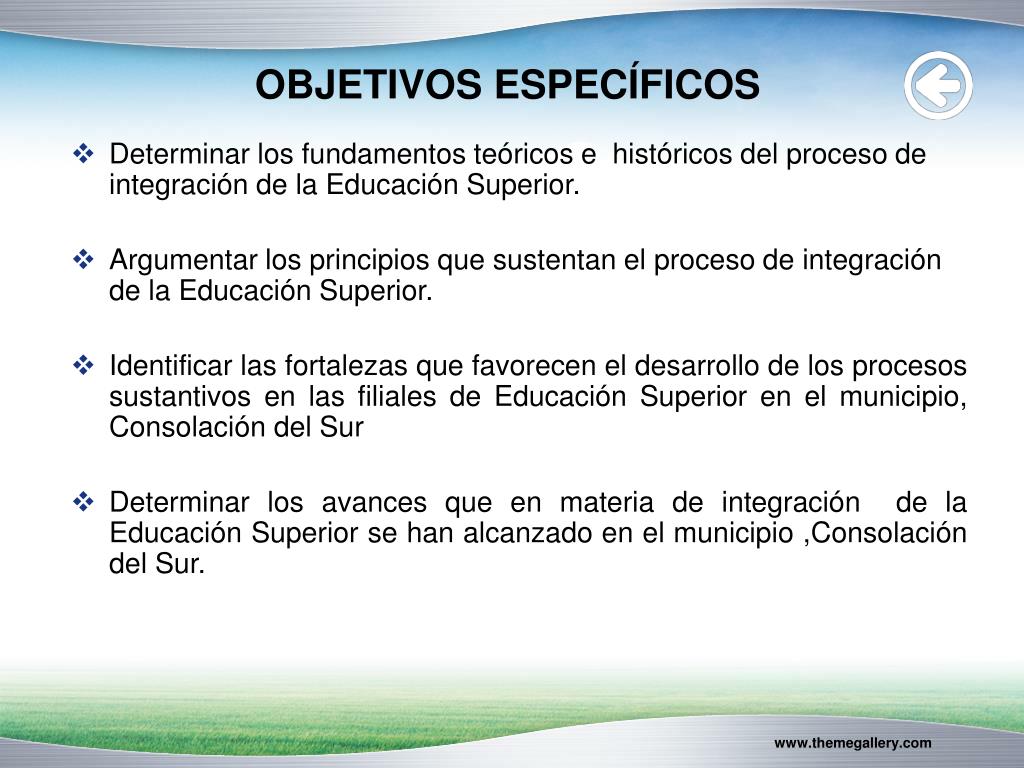 OBJETIVOS ESPECÍFICOS

❖ Determinar los fundamentos teóricos e históricos del proceso de integración de la Educación Superior.

❖ Argumentar los principios que sustentan el proceso de integración de la Educación Superior.

❖ Identificar las fortalezas que favorecen el desarrollo de los procesos sustantivos en las filiales de Educación Superior en el municipio, Consolación del Sur

❖ Determinar los avances que en materia de integración de la Educación Superior se han alcanzado en el municipio ,Consolación del Sur.

www.themegallery.com